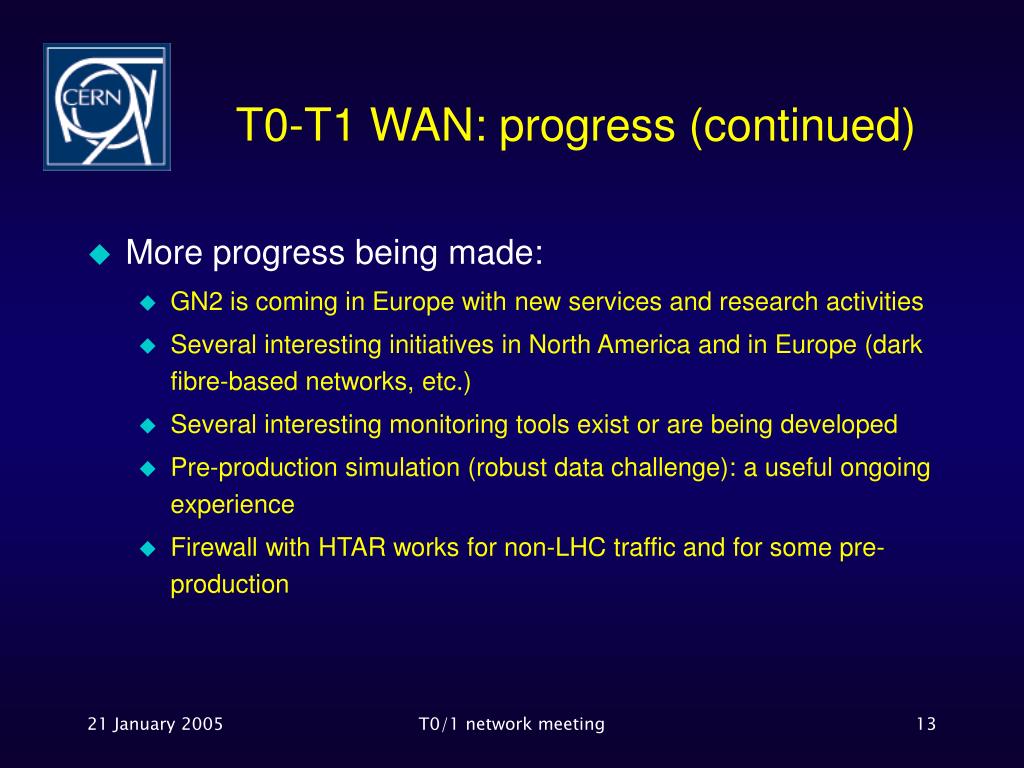 CERN

T0-T1 WAN: progress (continued)

More progress being made:

GN2 is coming in Europe with new services and research activities

Several interesting initiatives in North America and in Europe (dark fibre-based networks, etc.)

Several interesting monitoring tools exist or are being developed

Pre-production simulation (robust data challenge): a useful ongoing experience

Firewall with HTAR works for non-LHC traffic and for some pre-production

21 January 2005

T0/1 network meeting

13